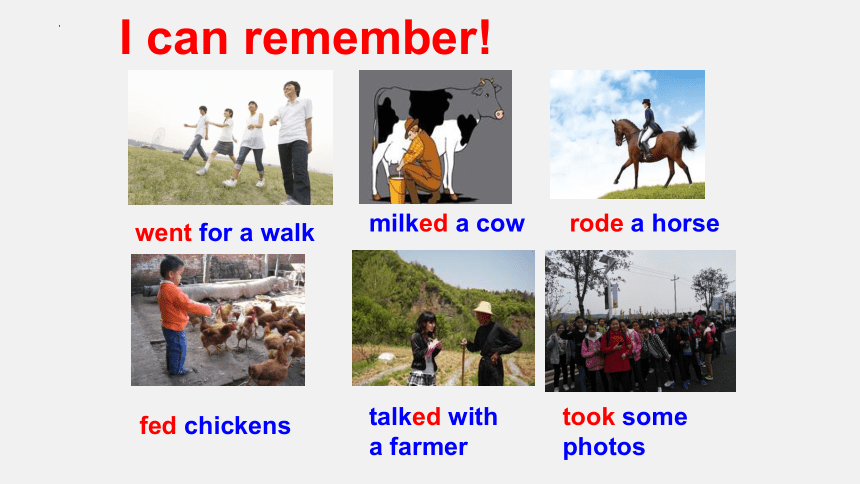 I can remember!

went for a walk

milked a cow

rode a horse

fed chickens

talked with a farmer

took some photos